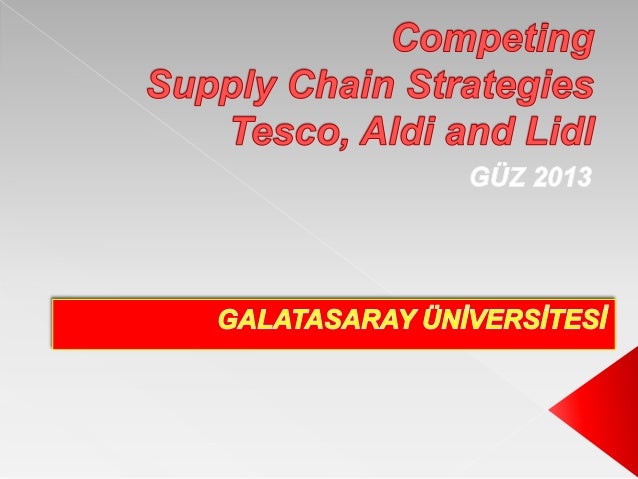 Competing
Supply Chain Strategies
Tesco, Aldi and Lidl

GÜZ 2013

GALATASARAY ÜNİVERSİTESİ